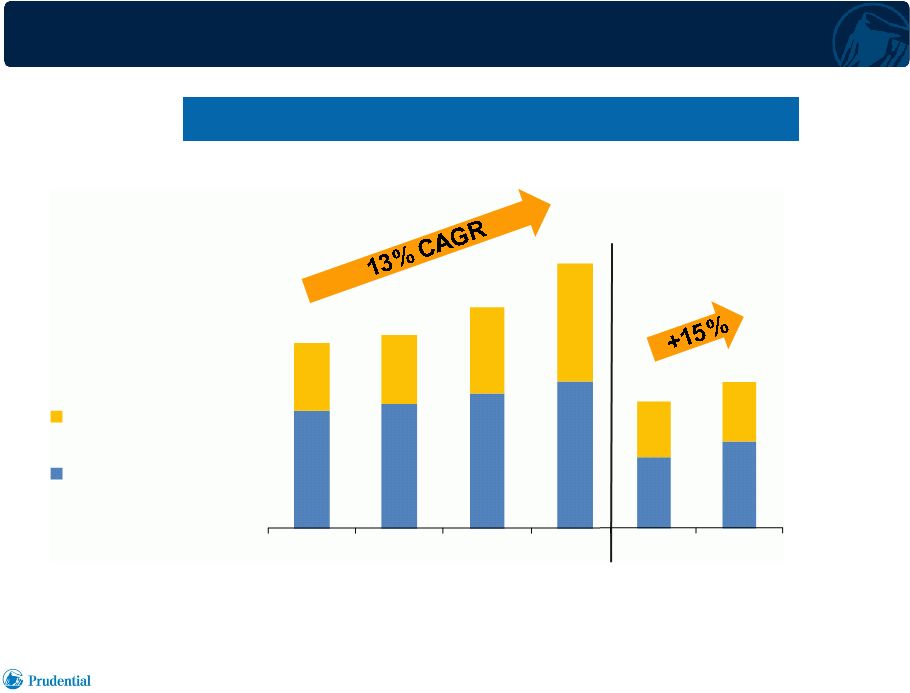 13% CAGR

+15%

Prudential